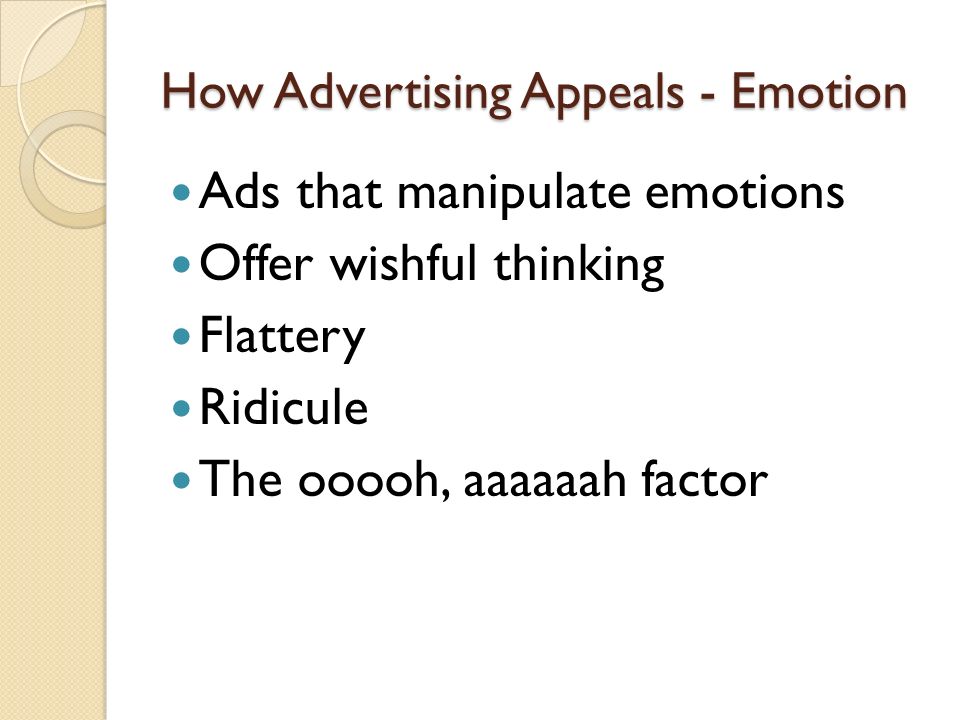 How Advertising Appeals - Emotion

- Ads that manipulate emotions
- Offer wishful thinking
- Flattery
- Ridicule
- The ooooh, aaaaaah factor